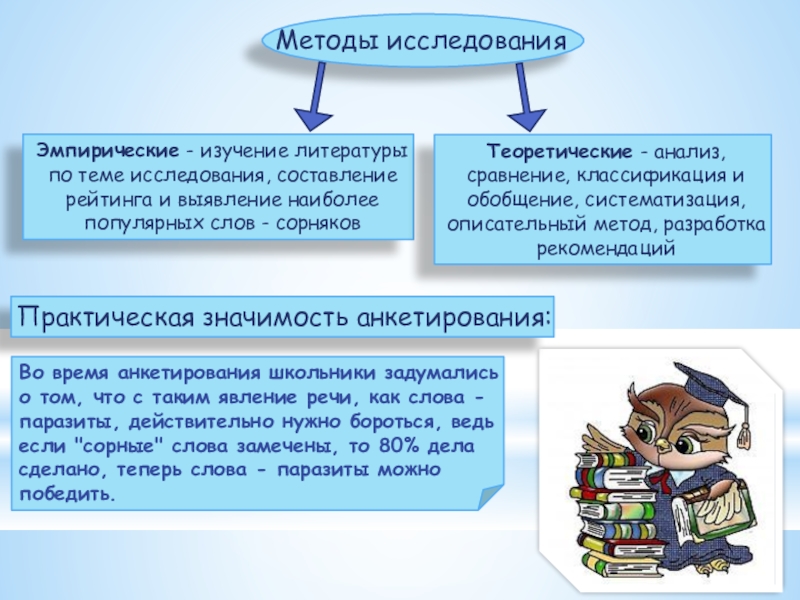 Методы исследования

Эмпирические - изучение литературы по теме исследования, составление рейтинга и выявление наиболее популярных слов - сорняков

Теоретические - анализ, сравнение, классификация и обобщение, систематизация, описательный метод, разработка рекомендаций

Практическая значимость анкетирования:

Во время анкетирования школьники задумались о том, что с таким явление речи, как слова - паразиты, действительно нужно бороться, ведь если "сорные" слова замечены, то 80% дела сделано, теперь слова - паразиты можно победить.